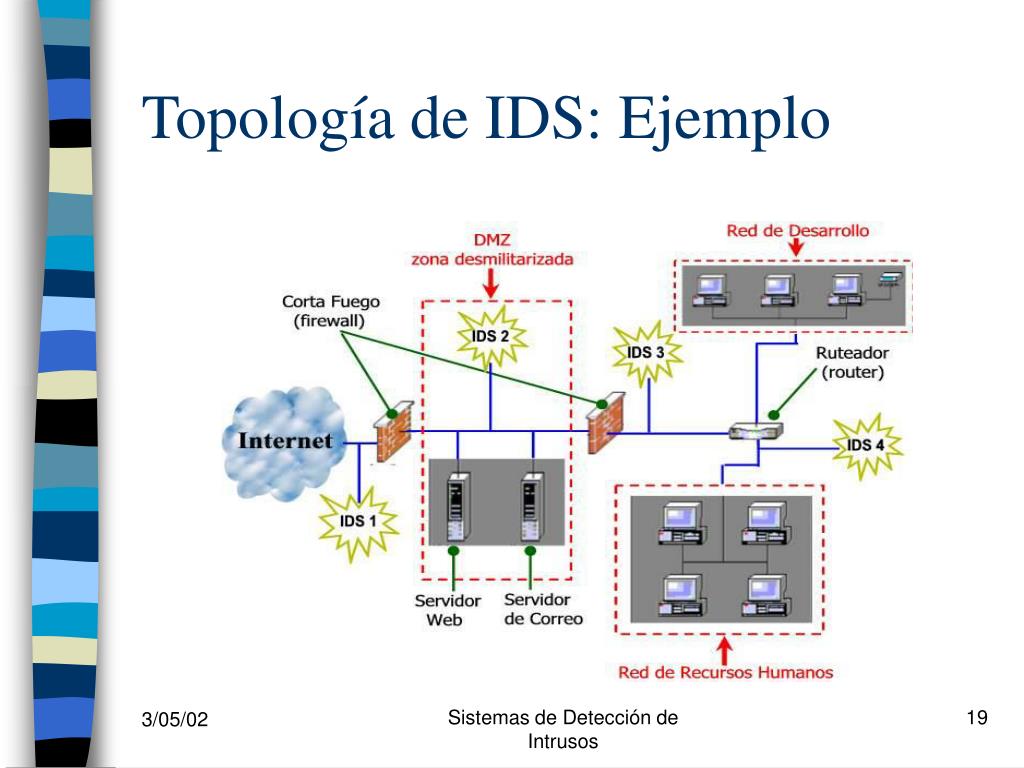 Topología de IDS: Ejemplo

DMZ
zona desmilitarizada

Red de Desarrollo

Corta Fuego
(firewall)

IDS 2

IDS 3

Ruteador
(router)

Internet

IDS 4

IDS 1

Servidor
Web

Servidor
de Correo

Red de Recursos Humanos

3/05/02

Sistemas de Detección de Intrusos

19